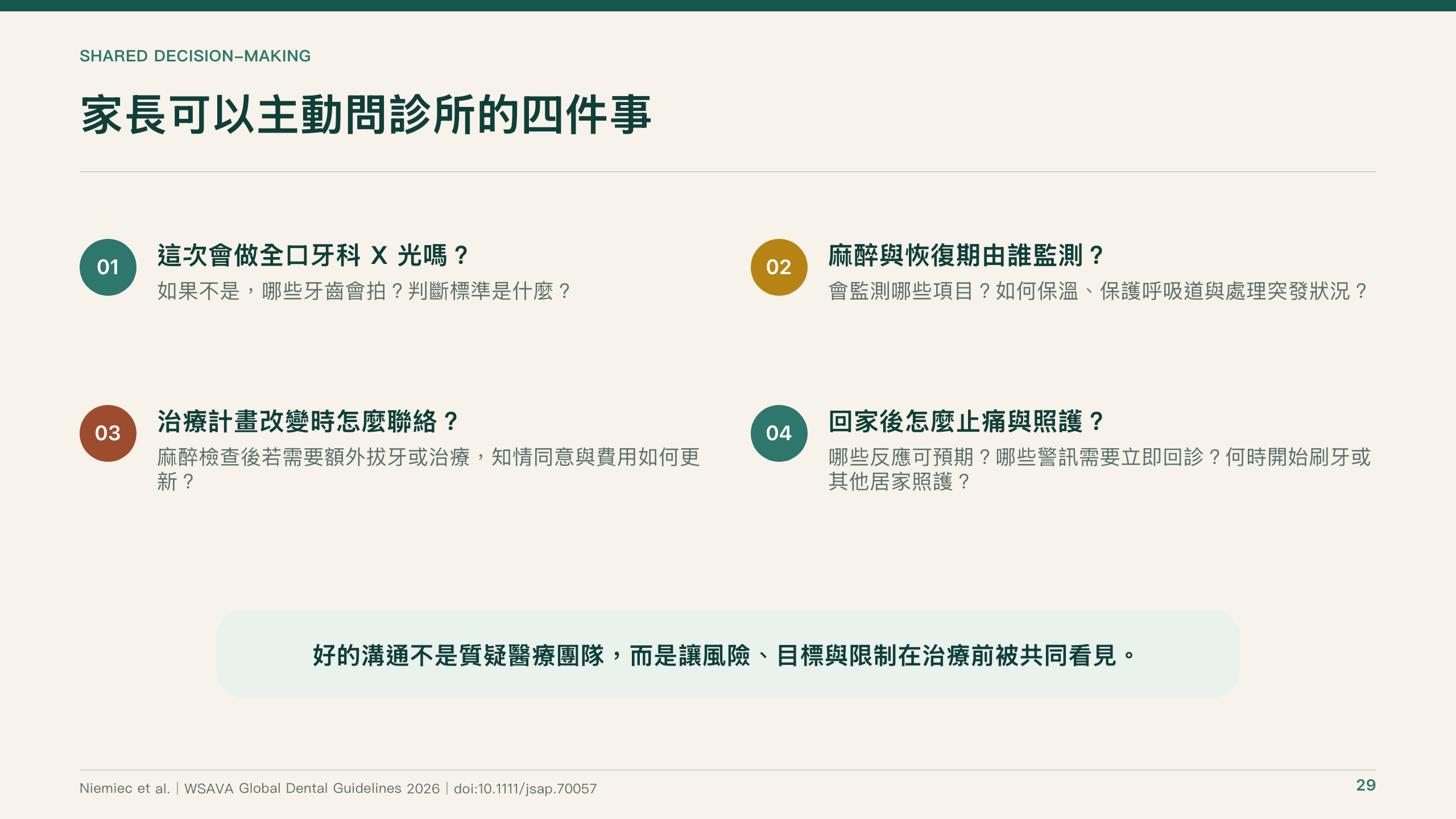 SHARED DECISION–MAKING

家長可以主動問診所的四件事

01

這次會做全口牙科 X 光嗎？

如果不是，哪些牙齒會拍？判斷標準是什麼？

02

麻醉與恢復期由誰監測？

會監測哪些項目？如何保溫、保護呼吸道與處理突發狀況？

03

治療計畫改變時怎麼聯絡？

麻醉檢查後若需要額外拔牙或治療，知情同意與費用如何更新？

04

回家後怎麼止痛與照護？

哪些反應可預期？哪些警訊需要立即回診？何時開始刷牙或其他居家照護？

好的溝通不是質疑醫療團隊，而是讓風險、目標與限制在治療前被共同看見。

Niemiec et al. | WSAVA Global Dental Guidelines 2026 | doi:10.1111/jsap.70057

29